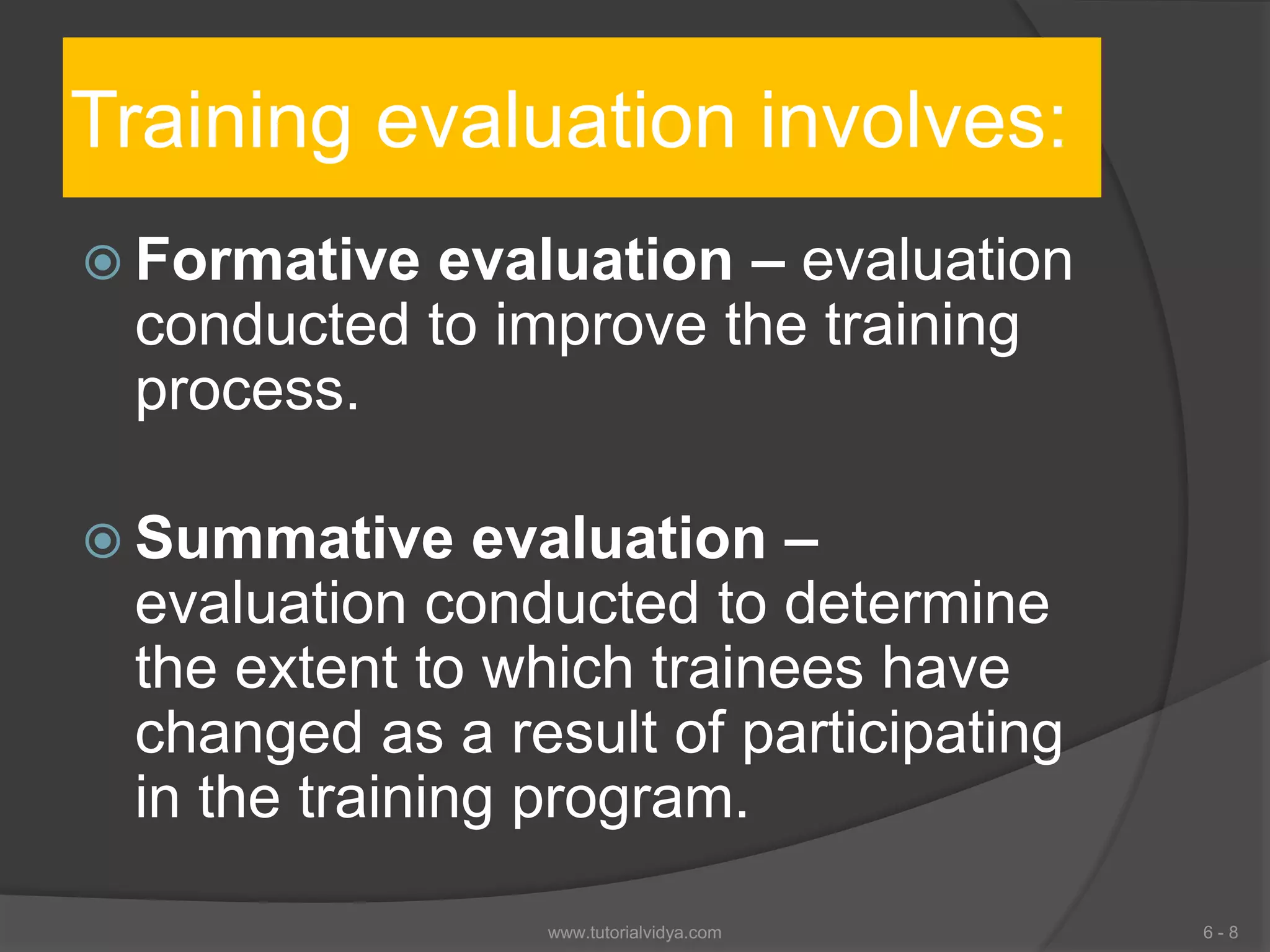 Training evaluation involves:

Formative evaluation – evaluation conducted to improve the training process.

Summative evaluation – evaluation conducted to determine the extent to which trainees have changed as a result of participating in the training program.

www.tutorialvidya.com

6 - 8